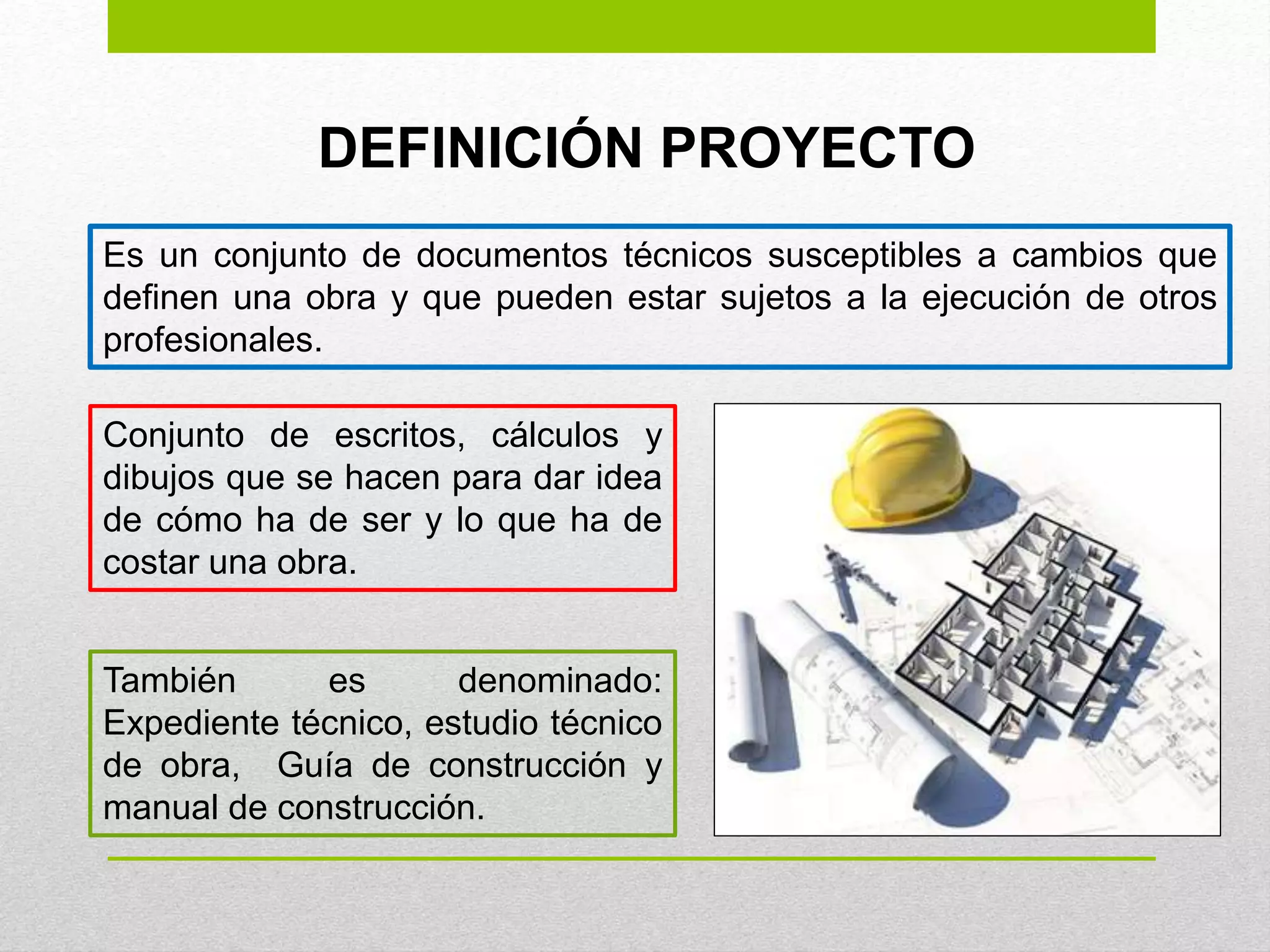 DEFINICIÓN PROYECTO

Es un conjunto de documentos técnicos susceptibles a cambios que definen una obra y que pueden estar sujetos a la ejecución de otros profesionales.

Conjunto de escritos, cálculos y dibujos que se hacen para dar idea de cómo ha de ser y lo que ha de costar una obra.

También es denominado: Expediente técnico, estudio técnico de obra, Guía de construcción y manual de construcción.